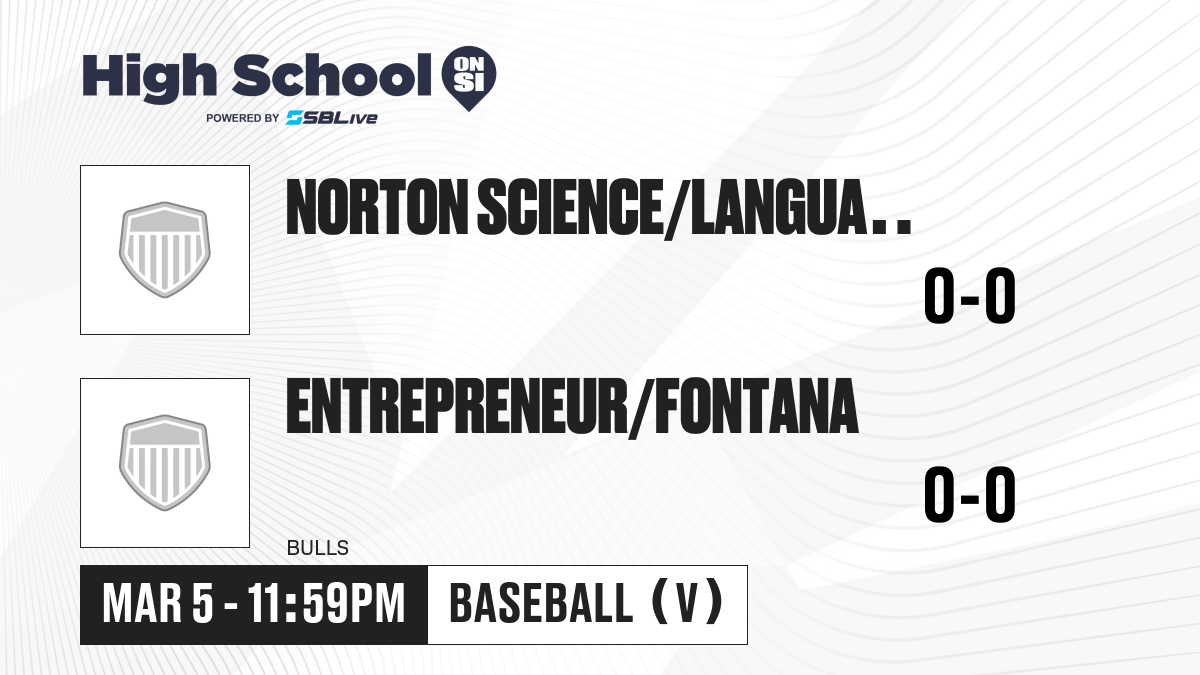 High School ON SI
POWERED BY SBLive

NORTON SCIENCE/LANGUA..
0-0

ENTREPRENEUR/FONTANA
0-0
BULLS

MAR 5 - 11:59PM
BASEBALL (V)